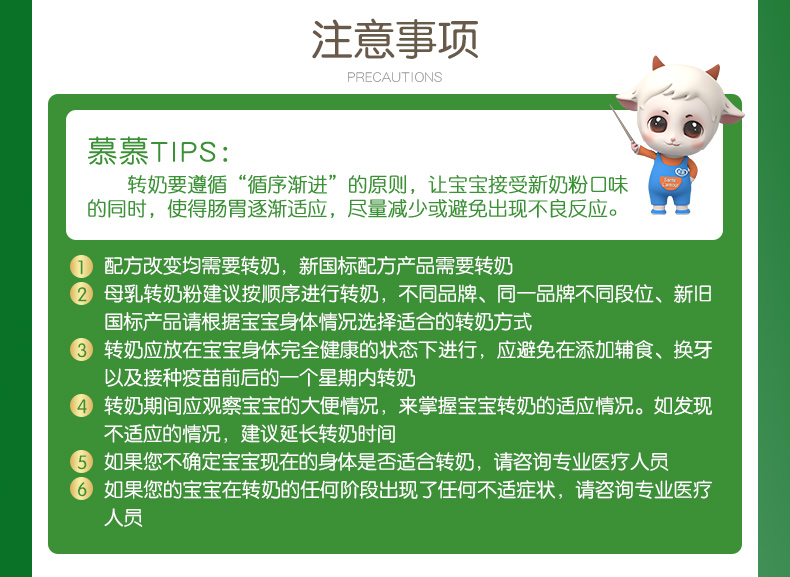 注意事项

PRECAUTIONS

慕慕TIPS:

转奶要遵循“循序渐进”的原则，让宝宝接受新奶粉口味的同时，使得肠胃逐渐适应，尽量减少或避免出现不良反应。

1 配方改变均需要转奶，新国标配方产品需要转奶

2 母乳转奶粉建议按顺序进行转奶，不同品牌、同一品牌不同段位、新旧国标产品请根据宝宝身体情况选择适合的转奶方式

3 转奶应放在宝宝身体完全健康的状态下进行，应避免在添加辅食、换牙以及接种疫苗前后的一个星期内转奶

4 转奶期间应观察宝宝的大便情况，来掌握宝宝转奶的适应情况。如发现不适应的情况，建议延长转奶时间

5 如果您不确定宝宝现在的身体是否适合转奶，请咨询专业医疗人员

6 如果您的宝宝在转奶的任何阶段出现了任何不适症状，请咨询专业医疗人员